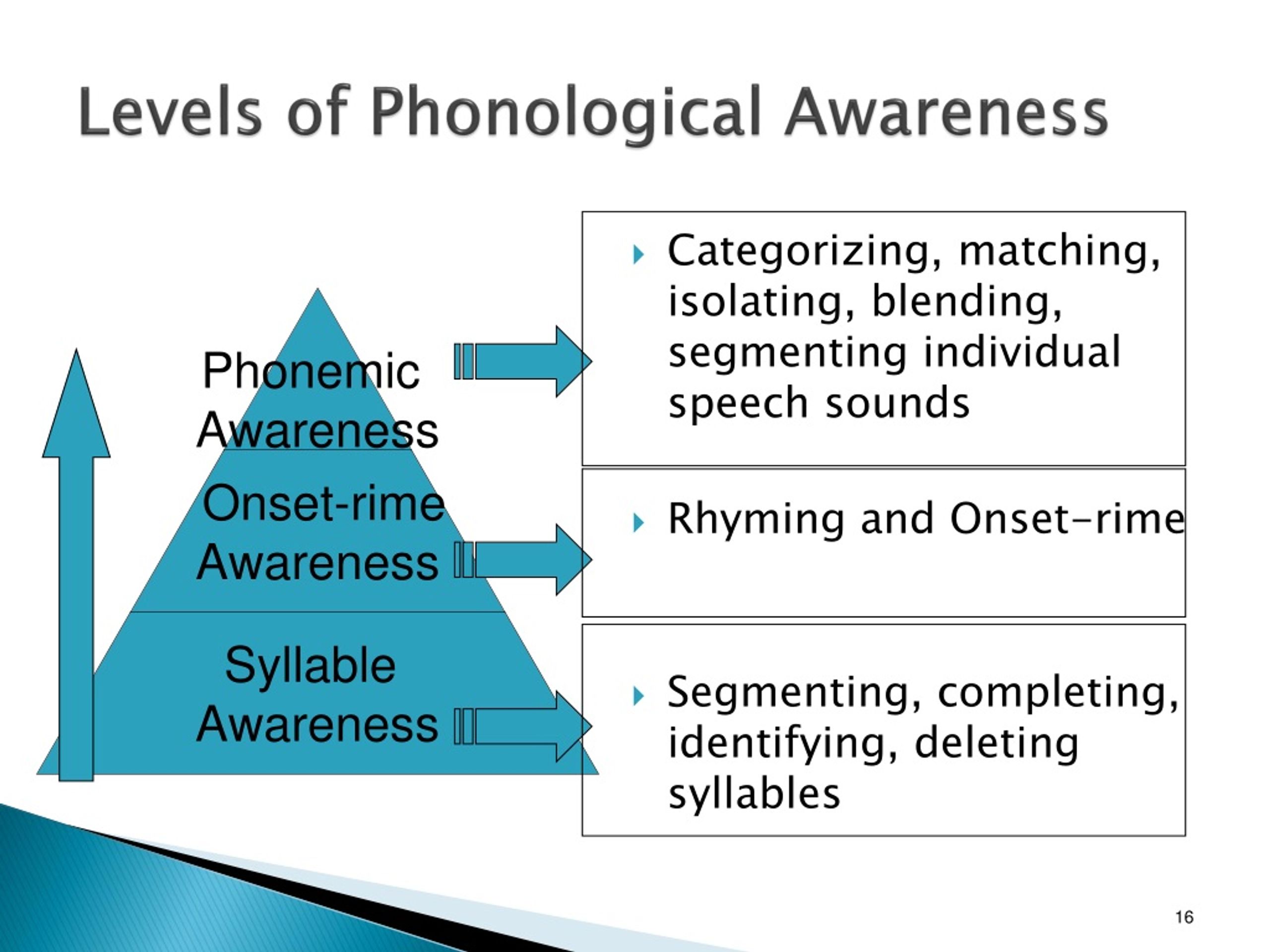 Levels of Phonological Awareness

Phonemic Awareness

Onset-rime Awareness

Syllable Awareness

Categorizing, matching, isolating, blending, segmenting individual speech sounds

Rhyming and Onset-rime

Segmenting, completing, identifying, deleting syllables

16